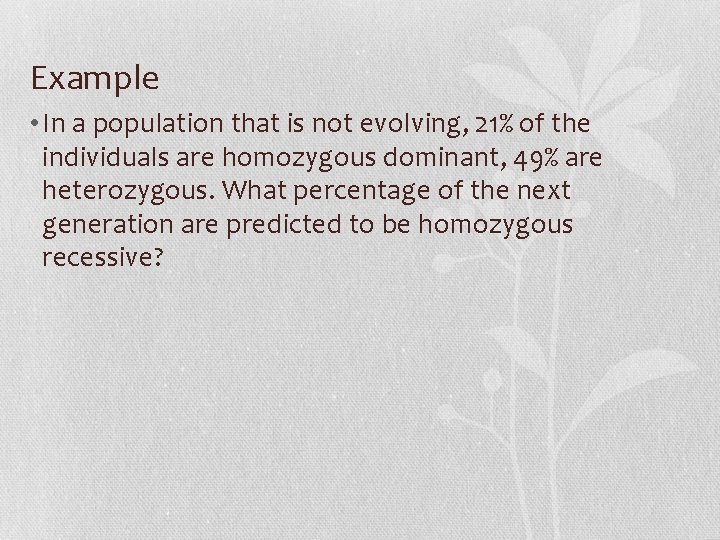 Example

• In a population that is not evolving, 21% of the individuals are homozygous dominant, 49% are heterozygous. What percentage of the next generation are predicted to be homozygous recessive?